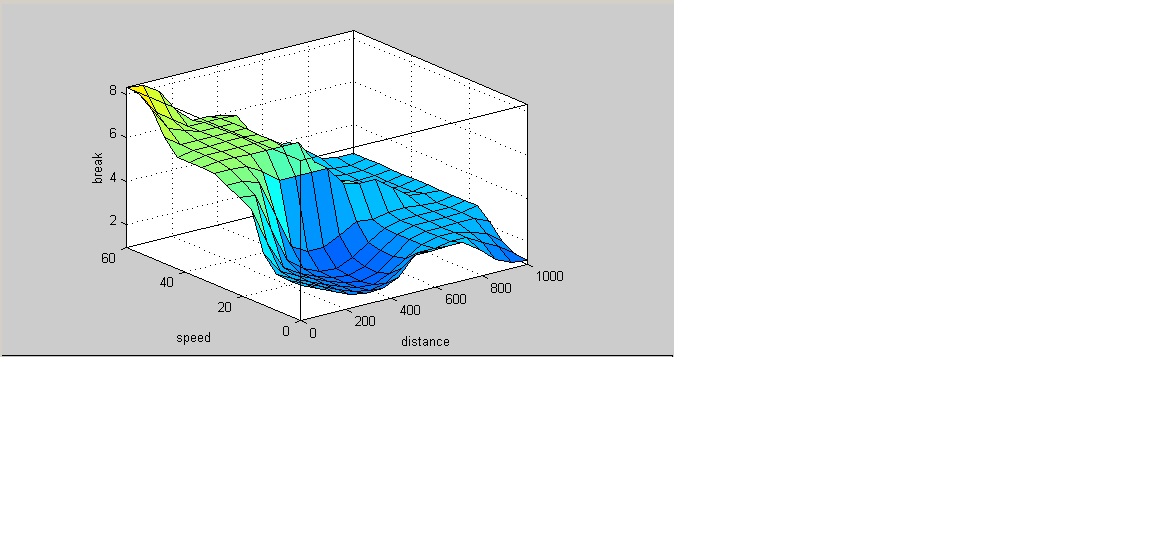 8
6
4
2
break
60
40
20
0
speed
0
200
400
600
800
1000
distance